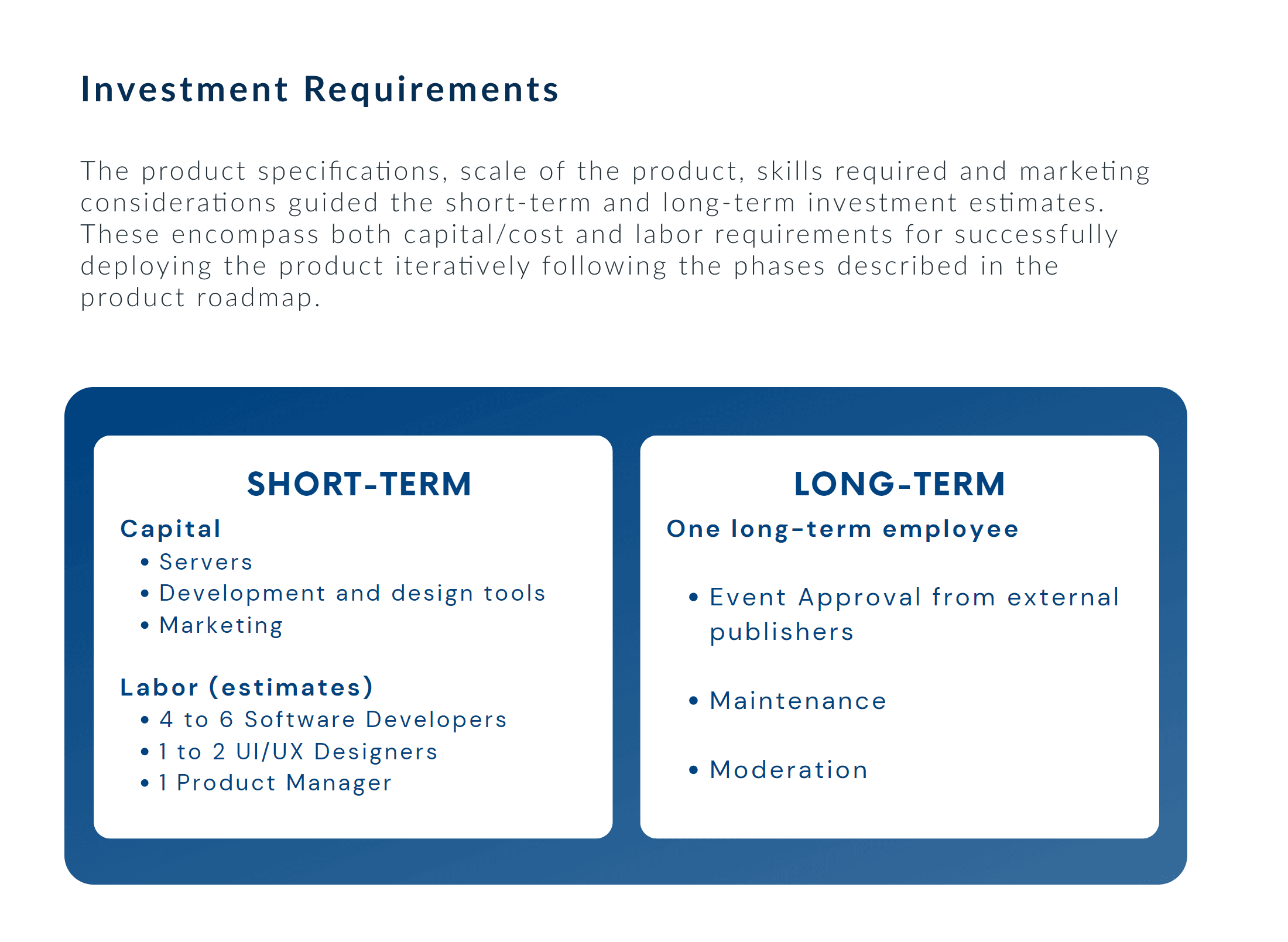 Investment Requirements

The product specifications, scale of the product, skills required and marketing considerations guided the short-term and long-term investment estimates. These encompass both capital/cost and labor requirements for successfully deploying the product iteratively following the phases described in the product roadmap.

SHORT-TERM

Capital
• Servers
• Development and design tools
• Marketing

Labor (estimates)
• 4 to 6 Software Developers
• 1 to 2 UI/UX Designers
• 1 Product Manager

LONG-TERM

One long-term employee

• Event Approval from external publishers

• Maintenance

• Moderation